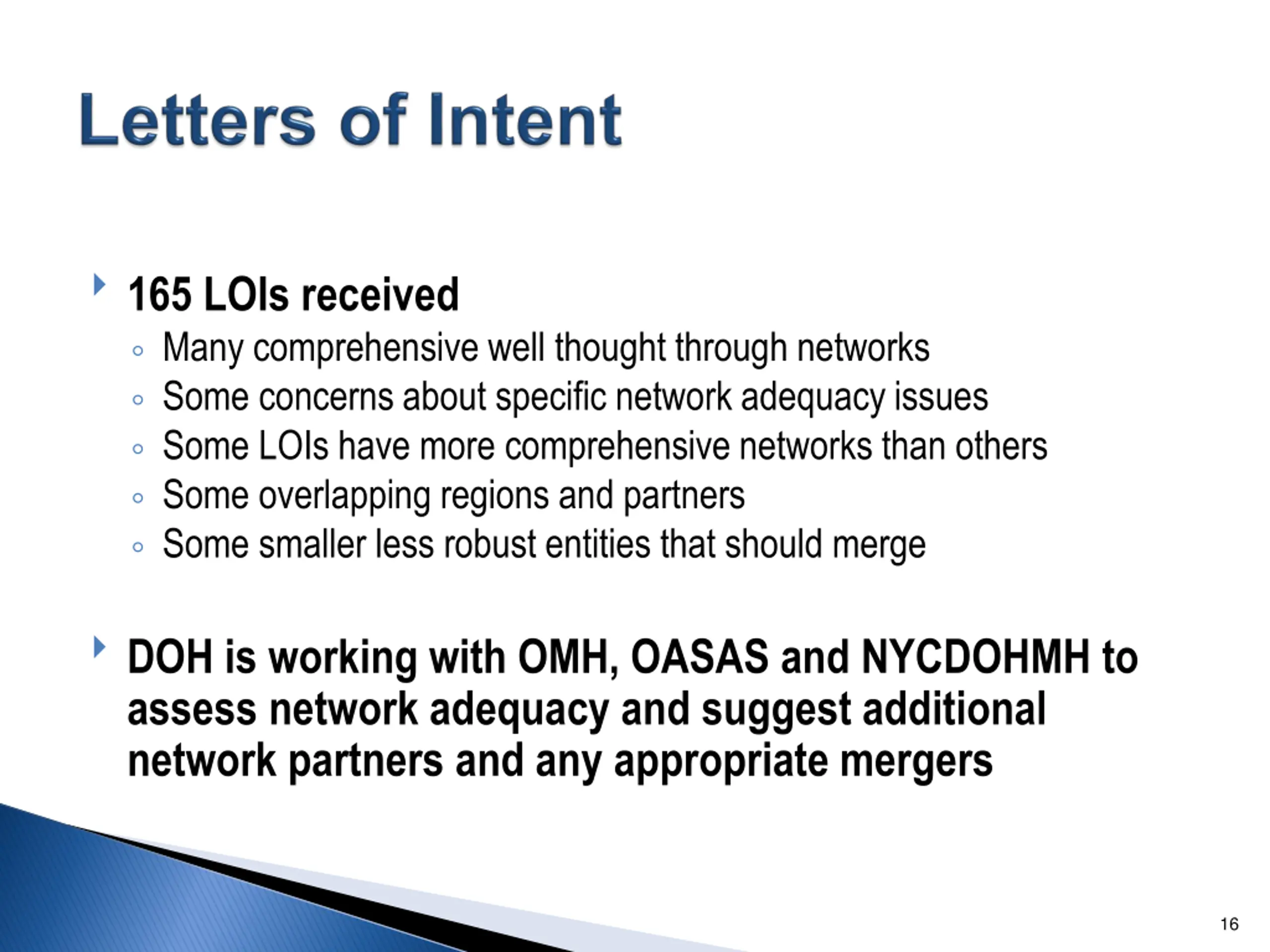 Letters of Intent

165 LOIs received
Many comprehensive well thought through networks
Some concerns about specific network adequacy issues
Some LOIs have more comprehensive networks than others
Some overlapping regions and partners
Some smaller less robust entities that should merge

DOH is working with OMH, OASAS and NYCDOHMH to assess network adequacy and suggest additional network partners and any appropriate mergers

16